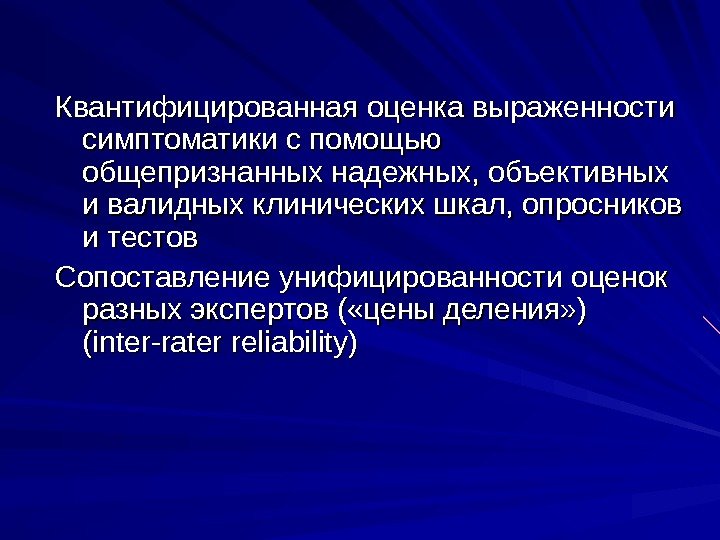 Квантифицированная оценка выраженности симптоматики с помощью общепризнанных надежных, объективных и валидных клинических шкал, опросников и тестов

Сопоставление унифицированности оценок разных экспертов («цены деления») (inter-rater reliability)